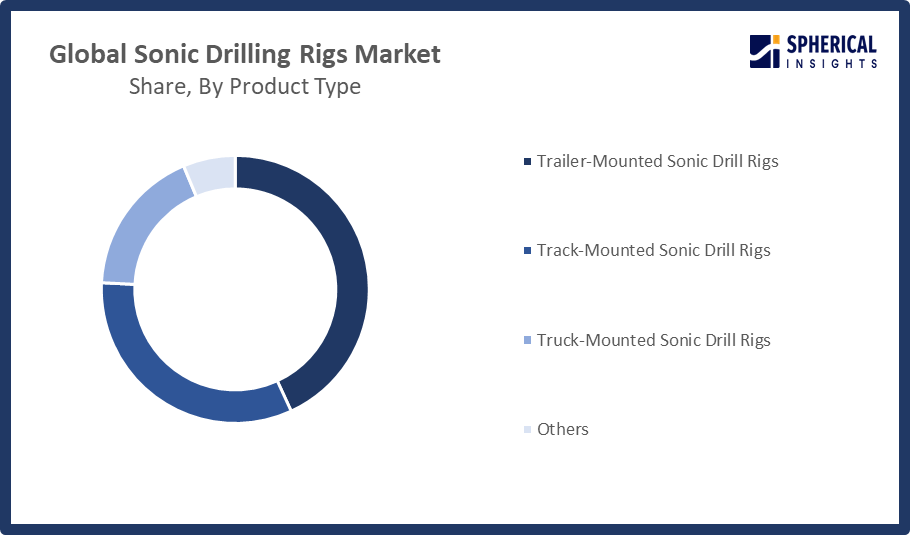 Global Sonic Drilling Rigs Market
Share, By Product Type

SPHERICAL
INSIGHTS

Trailer-Mounted Sonic Drill Rigs

Track-Mounted Sonic Drill Rigs

Truck-Mounted Sonic Drill Rigs

Others